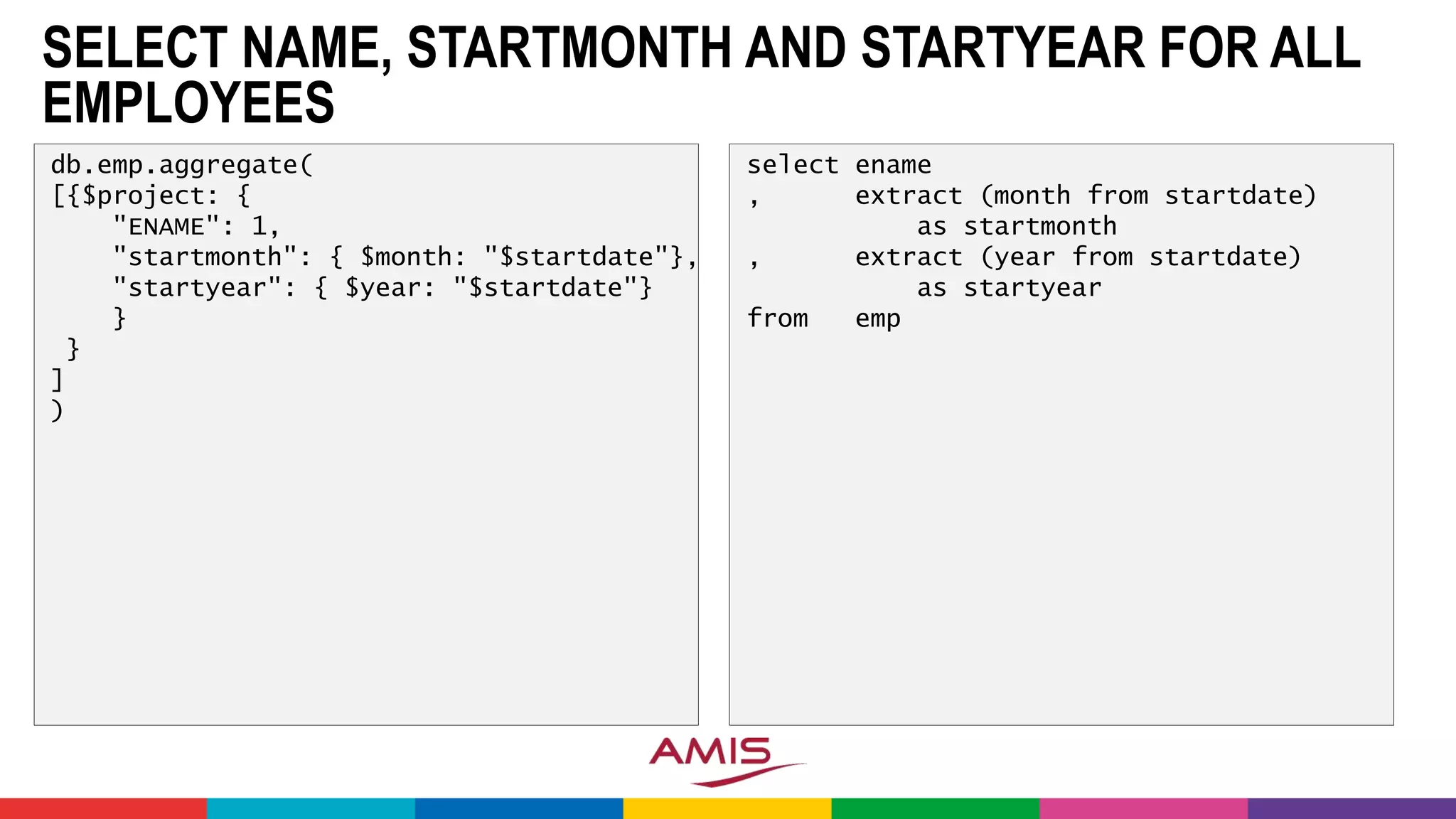 SELECT NAME, STARTMONTH AND STARTYEAR FOR ALL EMPLOYEES

db.emp.aggregate(
[{$project: {
    "ENAME": 1,
    "startmonth": { $month: "$startdate"},
    "startyear": { $year: "$startdate"}
    }
 }
]
)

select ename
,      extract (month from startdate)
           as startmonth
,      extract (year from startdate)
           as startyear
from   emp

AMIS